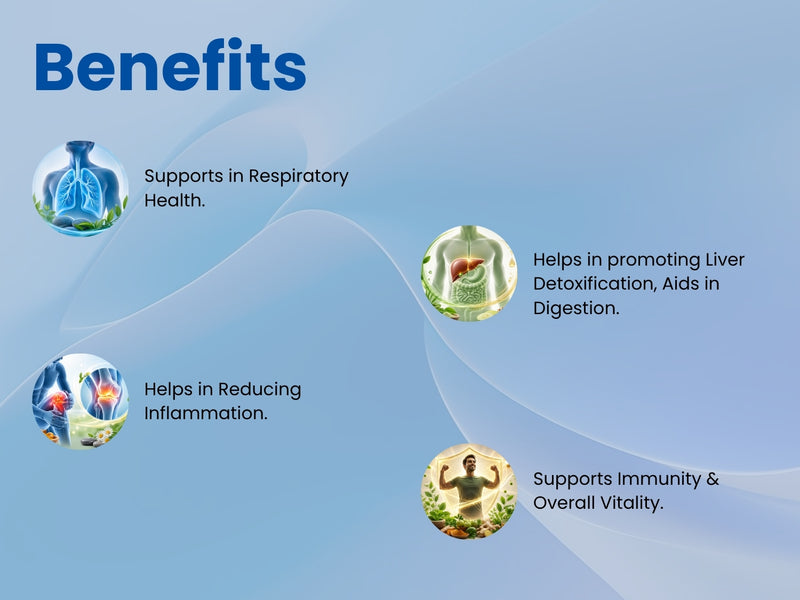 Benefits

Supports in Respiratory Health.

Helps in promoting Liver Detoxification, Aids in Digestion.

Helps in Reducing Inflammation.

Supports Immunity & Overall Vitality.